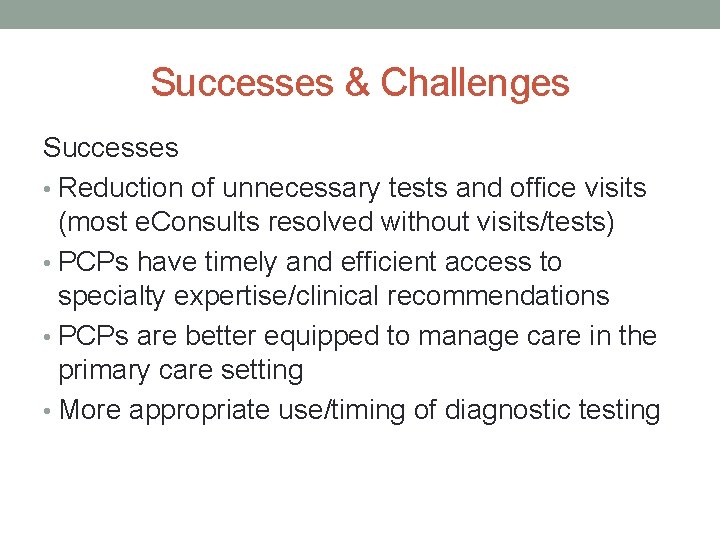 Successes & Challenges

Successes

• Reduction of unnecessary tests and office visits (most eConsults resolved without visits/tests)
• PCPs have timely and efficient access to specialty expertise/clinical recommendations
• PCPs are better equipped to manage care in the primary care setting
• More appropriate use/timing of diagnostic testing